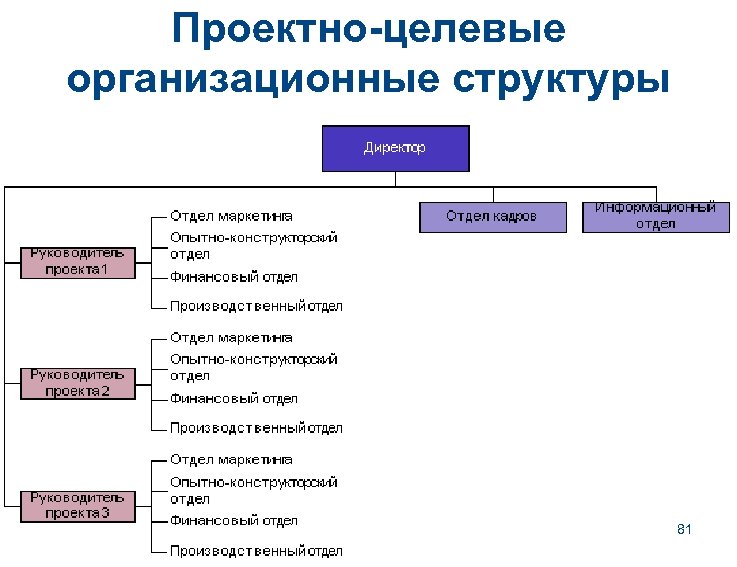 Проектно-целевые организационные структуры

Директор

Отдел кадров

Информационный отдел

Руководитель проекта 1

Отдел маркетинга

Опытно-конструкторский отдел

Финансовый отдел

Производственный отдел

Руководитель проекта 2

Отдел маркетинга

Опытно-конструкторский отдел

Финансовый отдел

Производственный отдел

Руководитель проекта 3

Отдел маркетинга

Опытно-конструкторский отдел

Финансовый отдел

Производственный отдел

81